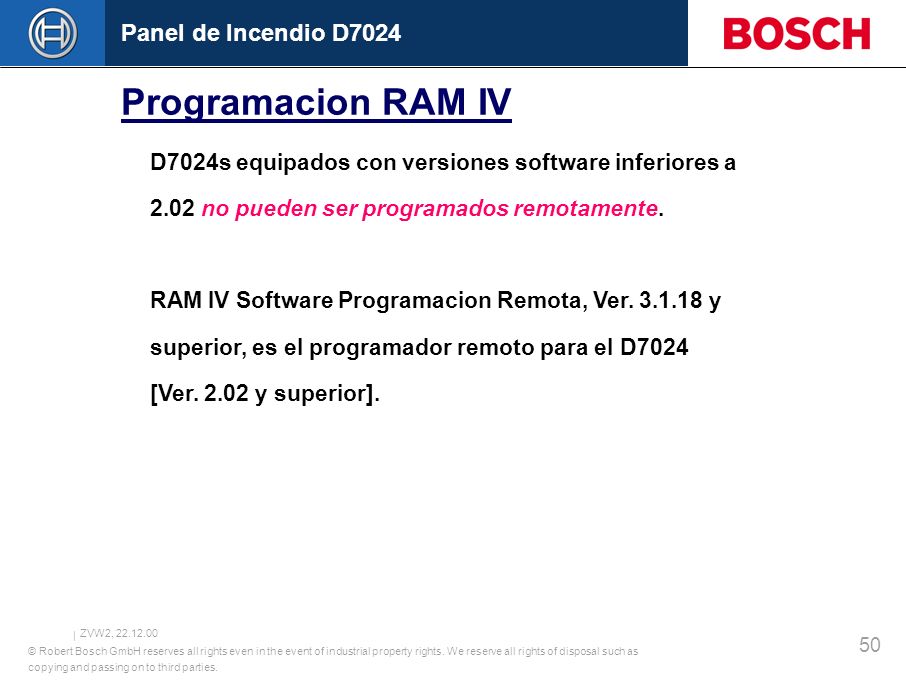 Panel de Incendio D7024

BOSCH

Programacion RAM IV

D7024s equipados con versiones software inferiores a 2.02 no pueden ser programados remotamente.

RAM IV Software Programacion Remota, Ver. 3.1.18 y superior, es el programador remoto para el D7024 [Ver. 2.02 y superior].

| ZVW2, 22.12.00

© Robert Bosch GmbH reserves all rights even in the event of industrial property rights. We reserve all rights of disposal such as copying and passing on to third parties.

50